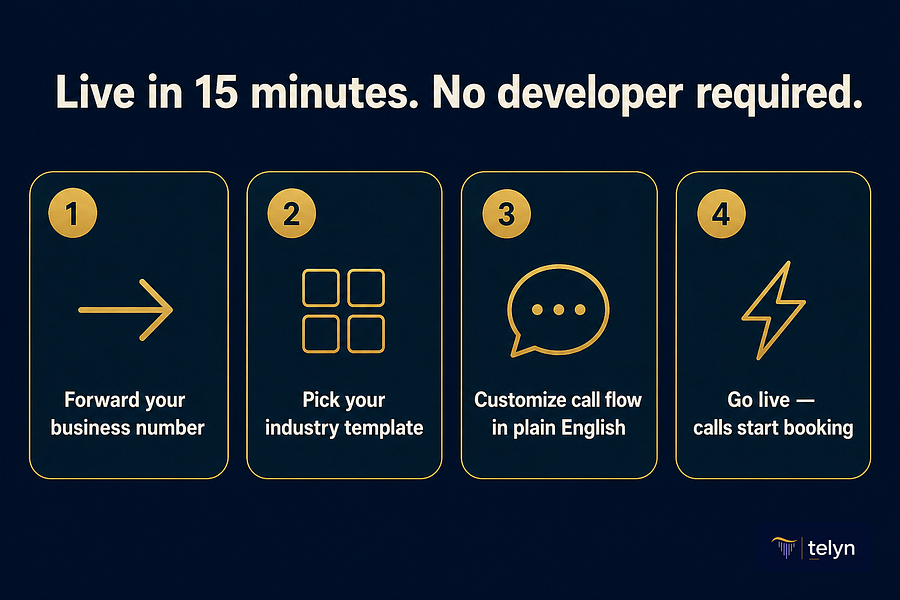 Live in 15 minutes. No developer required.

1

Forward your business number

2

Pick your industry template

3

Customize call flow in plain English

4

Go live — calls start booking

telyn